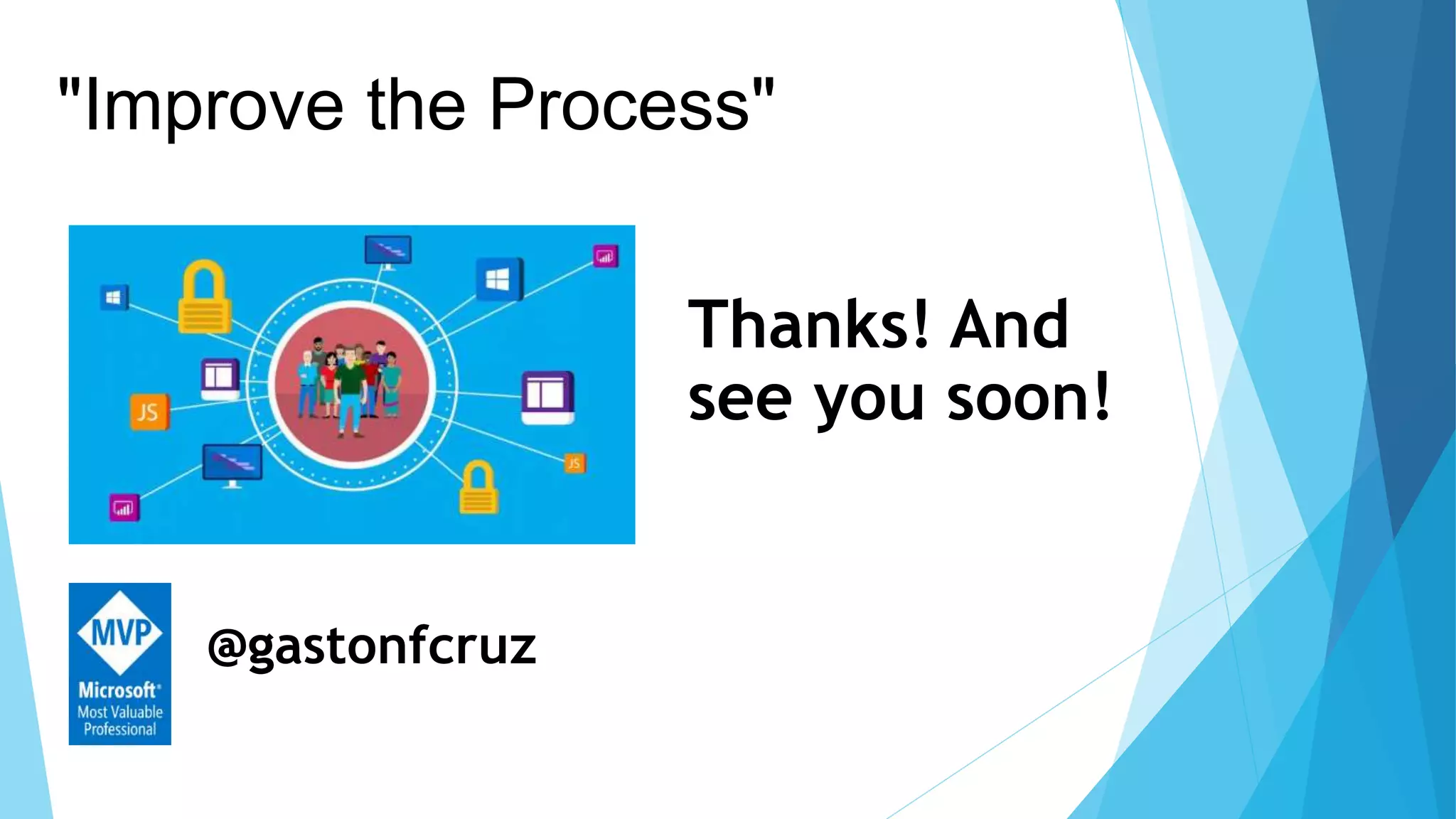 "Improve the Process"

JS

JS

Thanks! And see you soon!

MVP
Microsoft®
Most Valuable Professional

@gastonfcruz